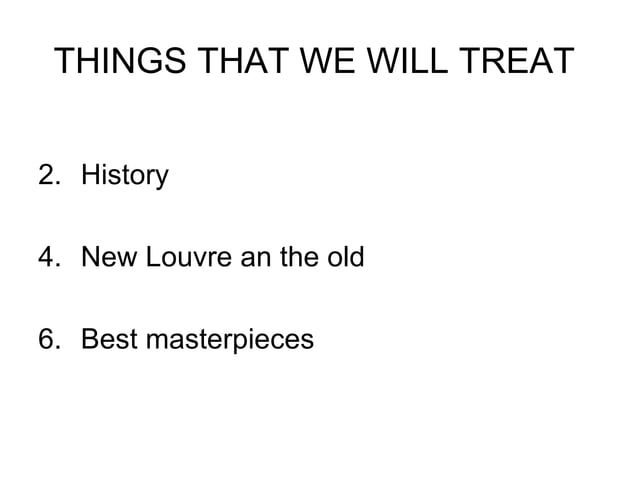 THINGS THAT WE WILL TREAT

2. History

4. New Louvre an the old

6. Best masterpieces